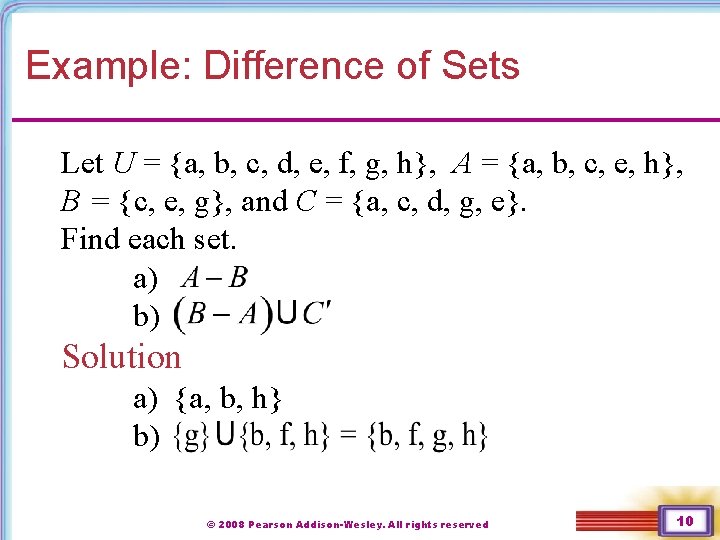 Example: Difference of Sets

Let $U = \{a, b, c, d, e, f, g, h\}$, $A = \{a, b, c, e, h\}$, $B = \{c, e, g\}$, and $C = \{a, c, d, g, e\}$.
Find each set.

a) $A - B$
b) $(B - A) \cup C'$

Solution

a) $\{a, b, h\}$
b) $\{g\} \cup \{b, f, h\} = \{b, f, g, h\}$

© 2008 Pearson Addison-Wesley. All rights reserved

10